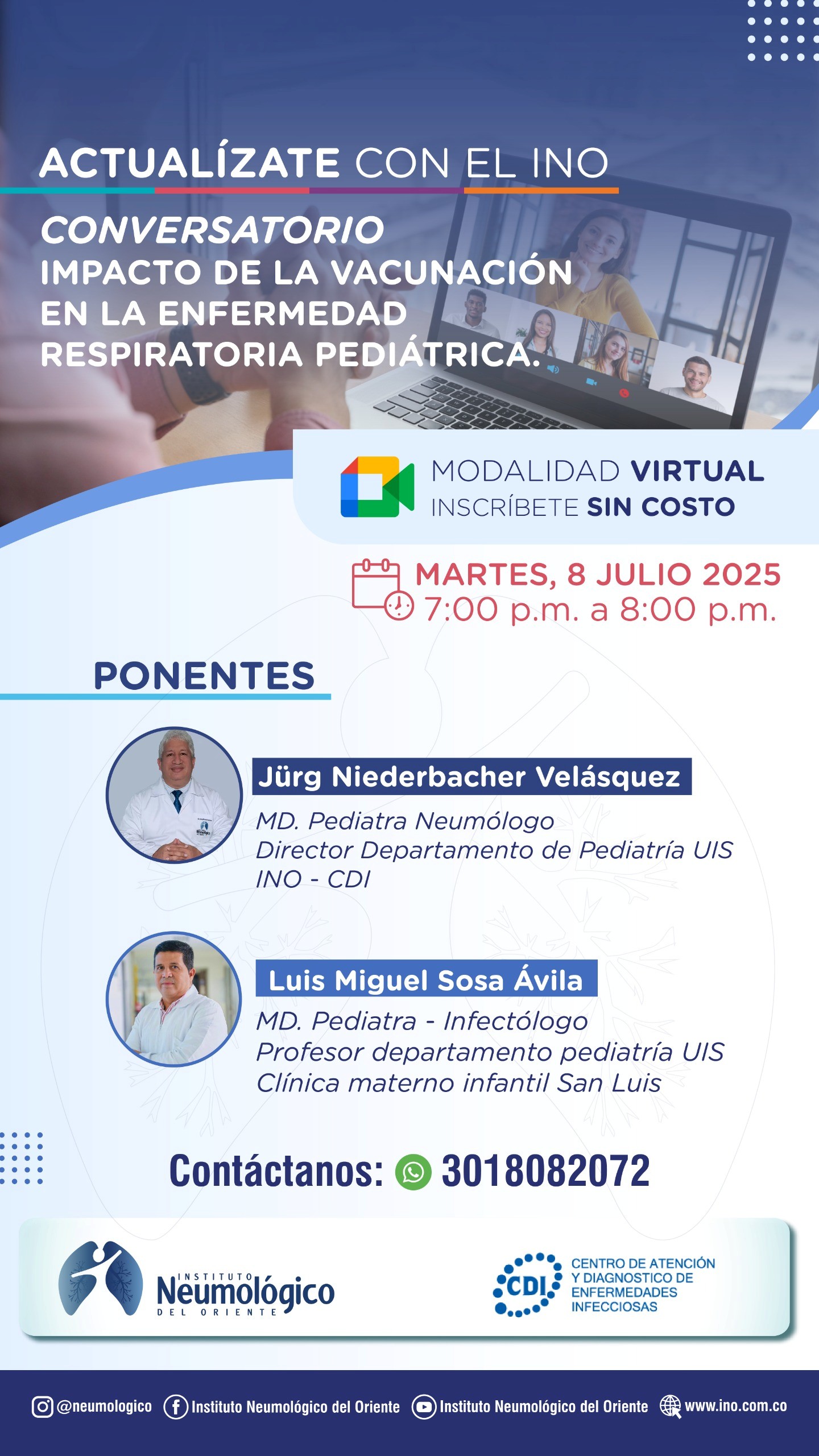 ACTUALÍZATE CON EL INO

CONVERSATORIO
IMPACTO DE LA VACUNACIÓN EN LA ENFERMEDAD RESPIRATORIA PEDIÁTRICA.

MODALIDAD VIRTUAL
INSCRÍBETE SIN COSTO

MARTES, 8 JULIO 2025
7:00 p.m. a 8:00 p.m.

PONENTES

Jürg Niederbacher Velásquez
MD. Pediatra Neumólogo
Director Departamento de Pediatría UIS
INO - CDI

Luis Miguel Sosa Ávila
MD. Pediatra - Infectólogo
Profesor departamento pediatría UIS
Clínica materno infantil San Luis

Contáctanos: 3018082072

INSTITUTO Neumológico DEL ORIENTE

CDI CENTRO DE ATENCIÓN Y DIAGNOSTICO DE ENFERMEDADES INFECCIOSAS

@neumologico Instituto Neumológico del Oriente Instituto Neumológico del Oriente www.ino.com.co